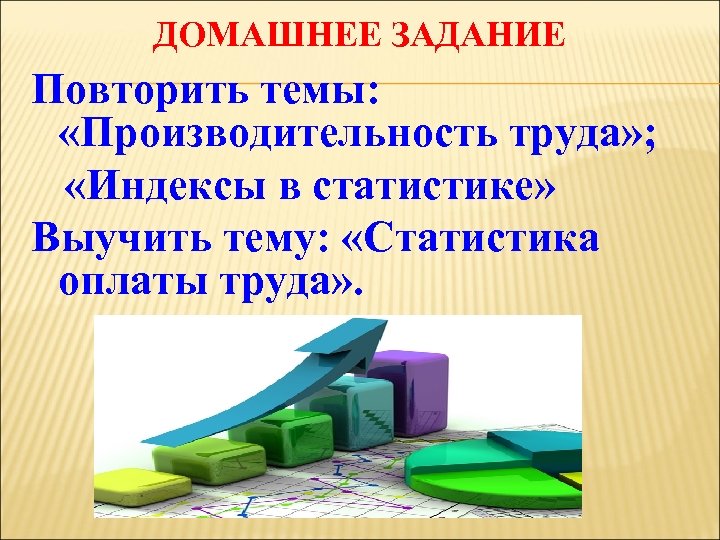 ДОМАШНЕЕ ЗАДАНИЕ

Повторить темы: «Производительность труда»;
«Индексы в статистике»

Выучить тему: «Статистика оплаты труда».